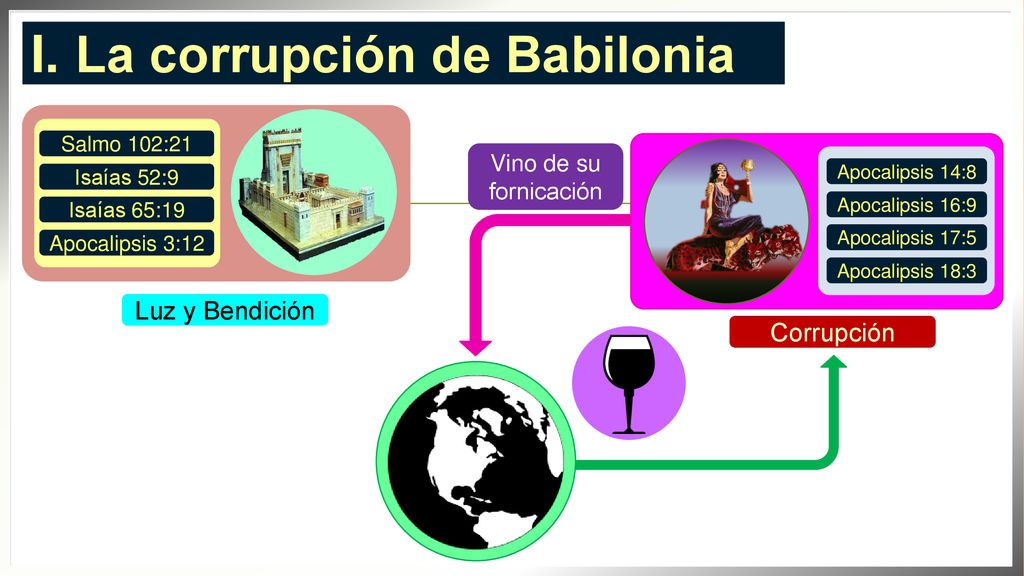 I. La corrupción de Babilonia

Salmo 102:21
Isaías 52:9
Isaías 65:19
Apocalipsis 3:12

Luz y Bendición

Vino de su fornicación

Apocalipsis 14:8
Apocalipsis 16:9
Apocalipsis 17:5
Apocalipsis 18:3

Corrupción